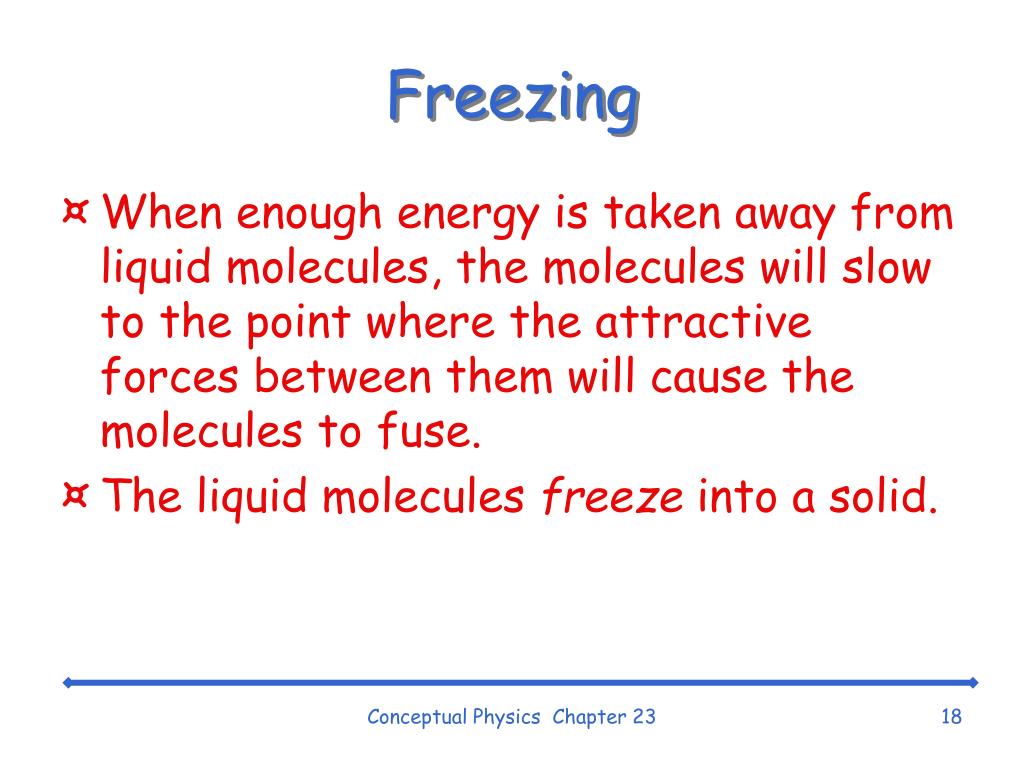 Freezing

¤ When enough energy is taken away from liquid molecules, the molecules will slow to the point where the attractive forces between them will cause the molecules to fuse.

¤ The liquid molecules freeze into a solid.

Conceptual Physics Chapter 23

18